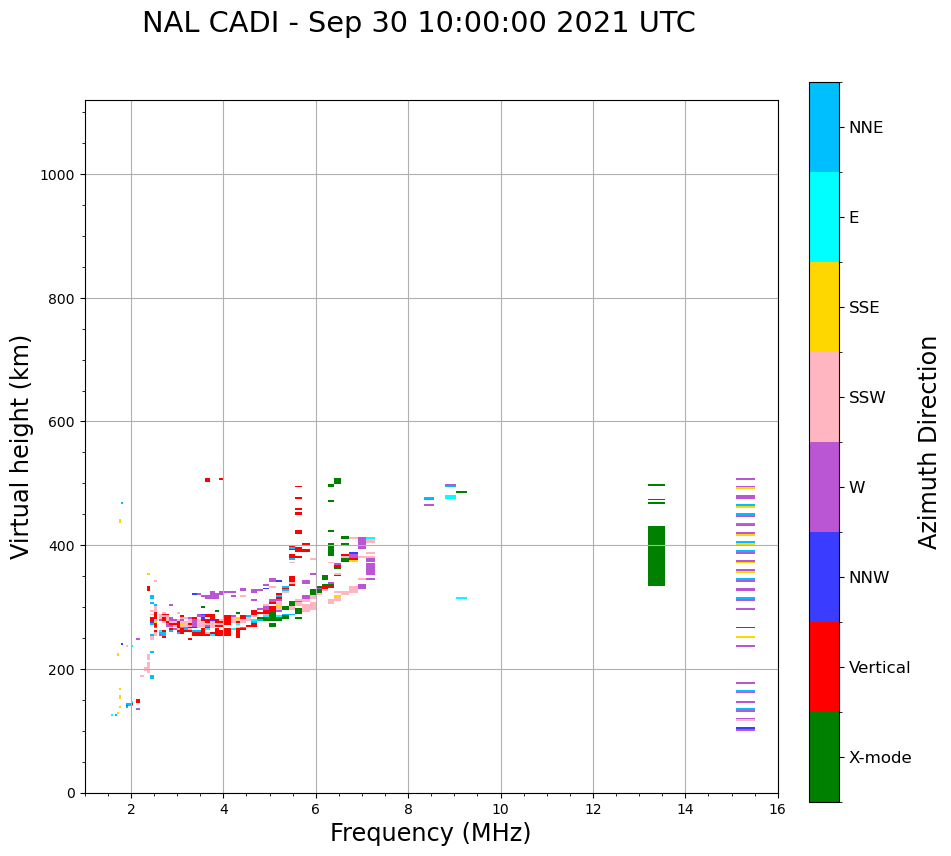 NAL CADI - Sep 30 10:00:00 2021 UTC

Virtual height (km)

1000
800
600
400
200
0

2
4
6
8
10
12
14
16

Frequency (MHz)

NNE
E
SSE
SSW
W
NNW
Vertical
X-mode

Azimuth Direction